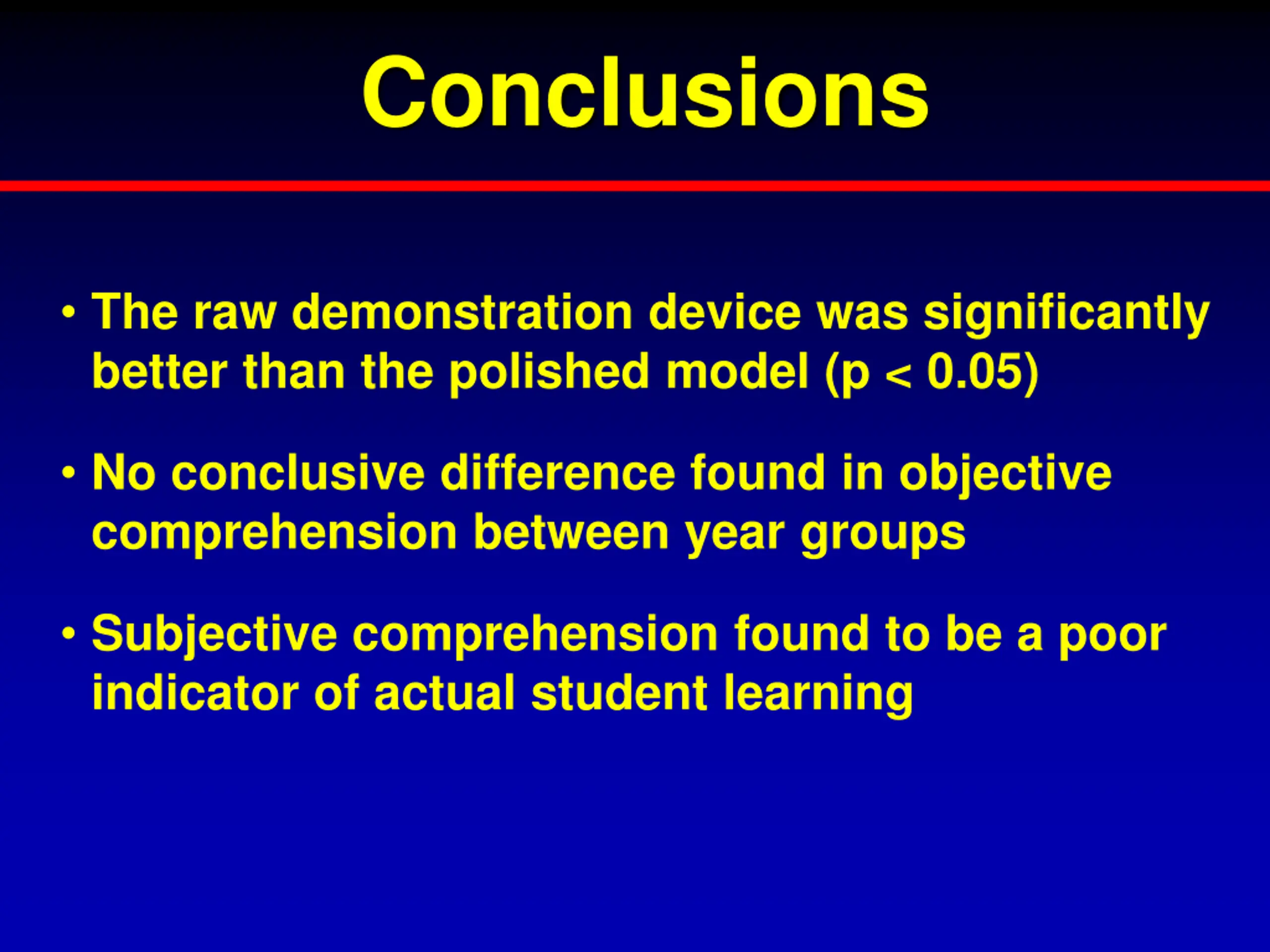 Conclusions

• The raw demonstration device was significantly better than the polished model (p < 0.05)

• No conclusive difference found in objective comprehension between year groups

• Subjective comprehension found to be a poor indicator of actual student learning